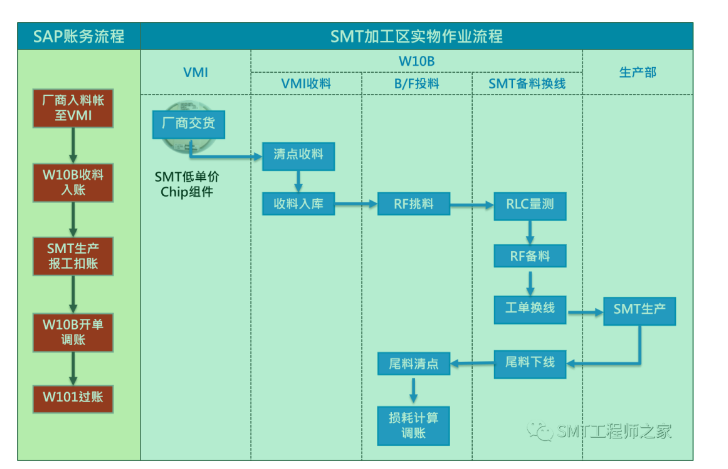 SAP账务流程

厂商入料帐至VMI

W10B收料入账

SMT生产报工扣账

W10B开单调账

W101过账

SMT加工区实物作业流程

VMI

W10B

VMI收料

B/F投料

SMT备料换线

生产部

厂商交货

SMT低单价Chip组件

清点收料

收料入库

RF挑料

RLC量测

RF备料

工单换线

SMT生产

尾料下线

尾料清点

损耗计算调账

SMT工程师之家